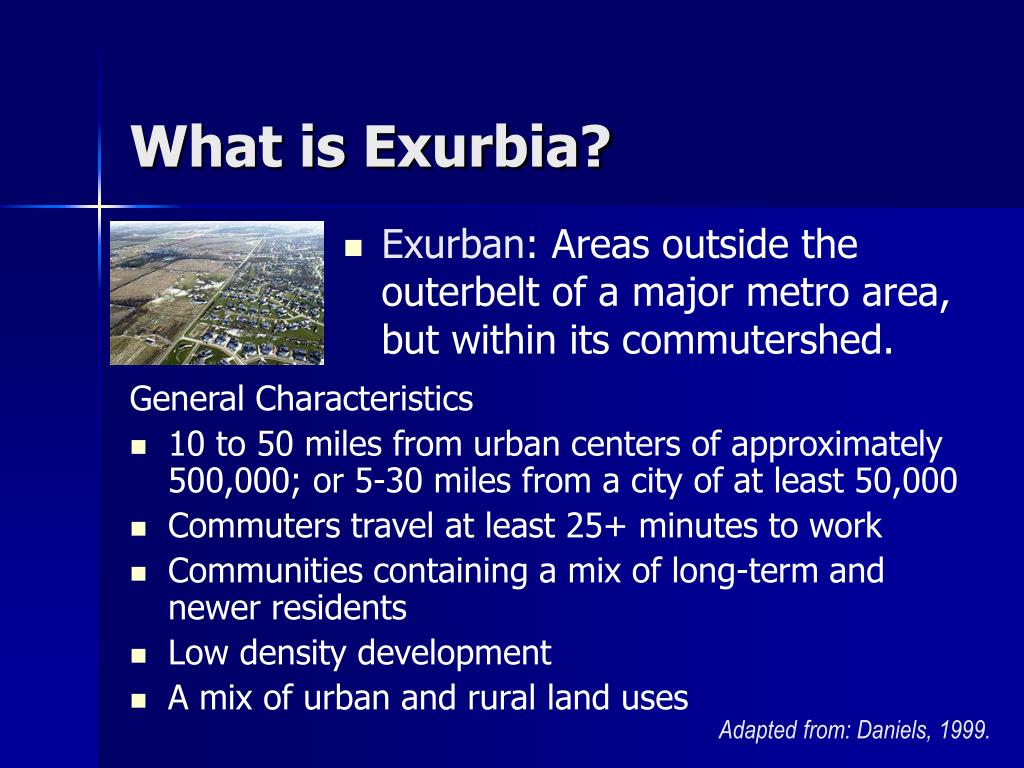 What is Exurbia?

- Exurban: Areas outside the outerbelt of a major metro area, but within its commutershed.

General Characteristics

- 10 to 50 miles from urban centers of approximately 500,000; or 5-30 miles from a city of at least 50,000
- Commuters travel at least 25+ minutes to work
- Communities containing a mix of long-term and newer residents
- Low density development
- A mix of urban and rural land uses

Adapted from: Daniels, 1999.